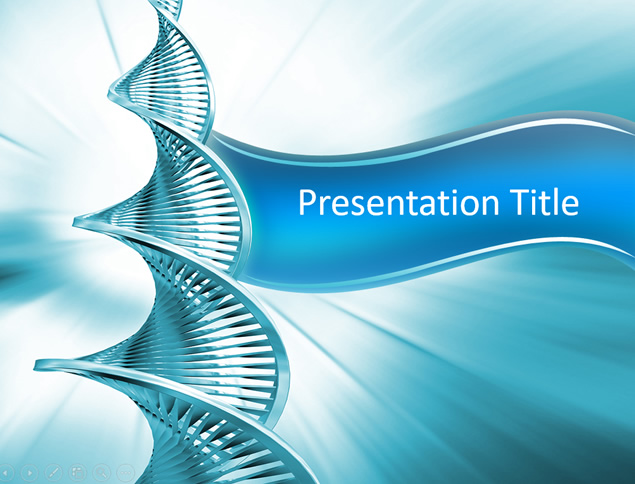 Presentation Title